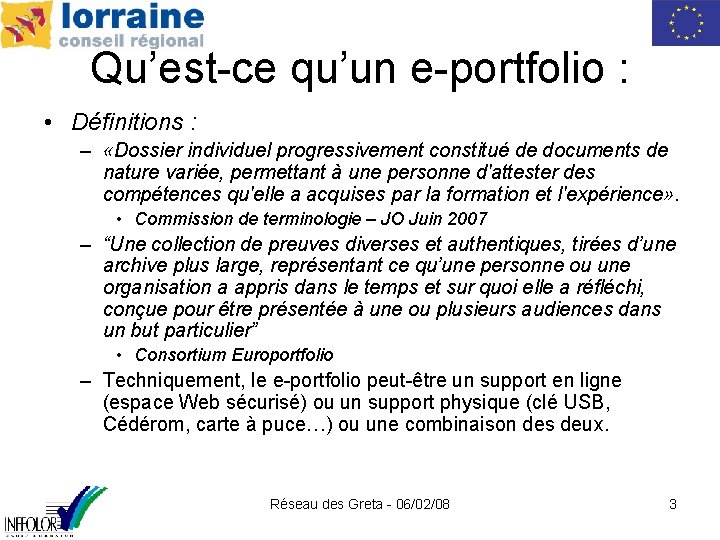 lorraine
conseil régional

Qu'est-ce qu'un e-portfolio :

• Définitions :
– «Dossier individuel progressivement constitué de documents de nature variée, permettant à une personne d'attester des compétences qu'elle a acquises par la formation et l'expérience».
• Commission de terminologie – JO Juin 2007
– "Une collection de preuves diverses et authentiques, tirées d'une archive plus large, représentant ce qu'une personne ou une organisation a appris dans le temps et sur quoi elle a réfléchi, conçue pour être présentée à une ou plusieurs audiences dans un but particulier"
• Consortium Europortfolio
– Techniquement, le e-portfolio peut-être un support en ligne (espace Web sécurisé) ou un support physique (clé USB, Cédérom, carte à puce…) ou une combinaison des deux.

INFFOLOR

Réseau des Greta - 06/02/08

3